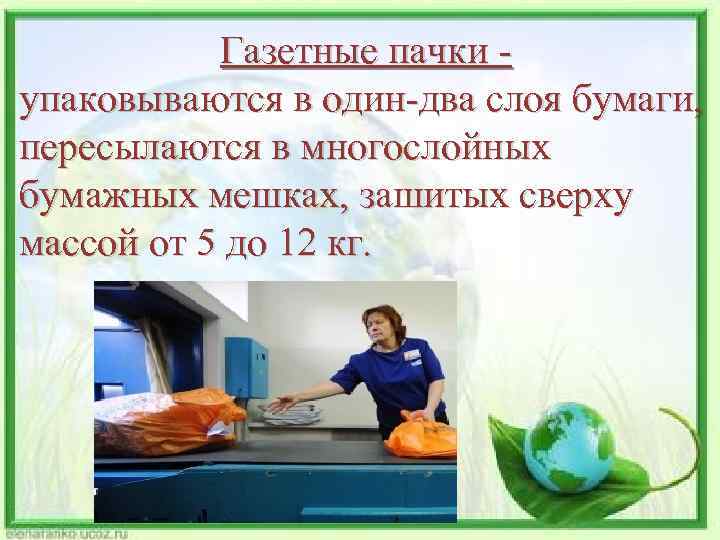 Газетные пачки -
упаковываются в один-два слоя бумаги, пересылаются в многослойных бумажных мешках, зашитых сверху массой от 5 до 12 кг.

elenaranko.ucoz.ru